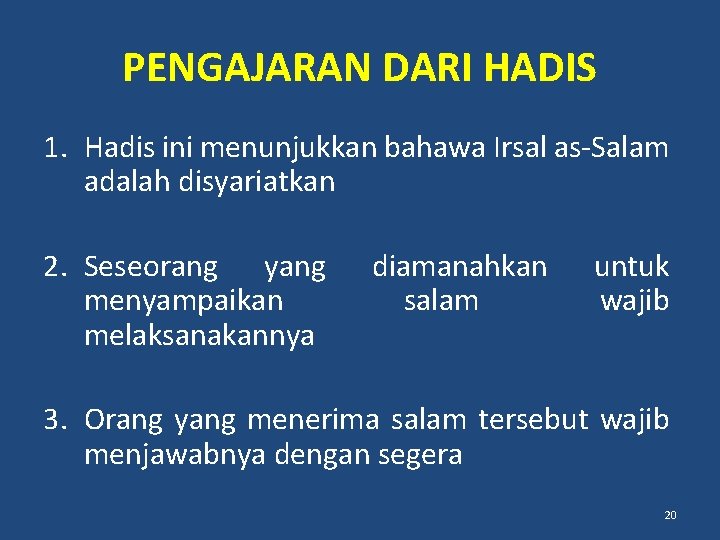 PENGAJARAN DARI HADIS

1. Hadis ini menunjukkan bahawa Irsal as-Salam adalah disyariatkan

2. Seseorang yang diamanahkan untuk menyampaikan salam wajib melaksanakannya

3. Orang yang menerima salam tersebut wajib menjawabnya dengan segera

20